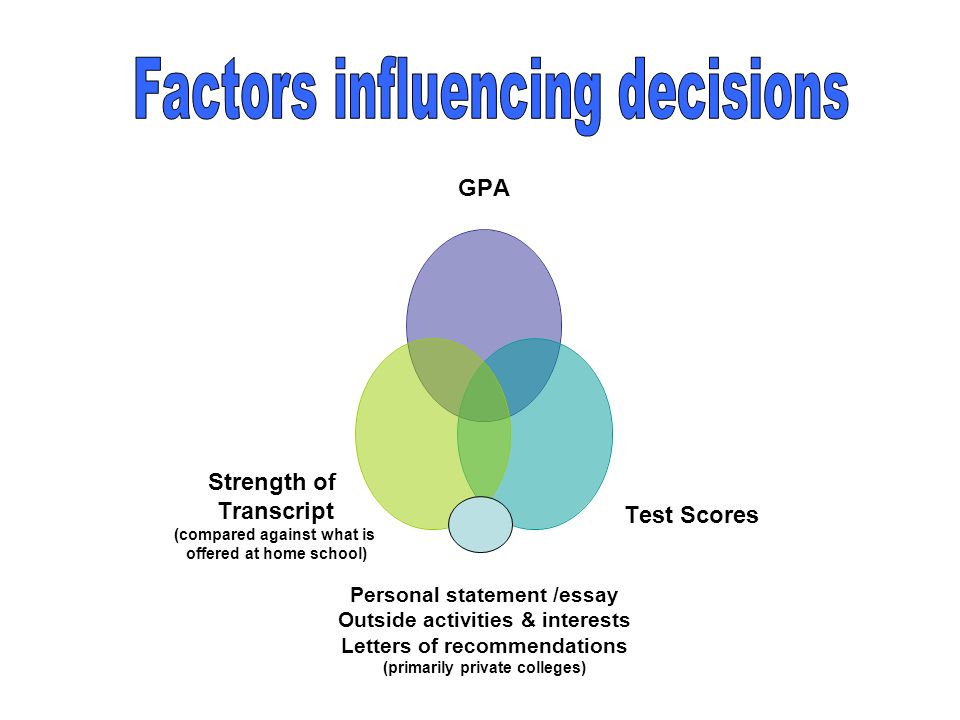 Factors influencing decisions

GPA

Strength of Transcript
(compared against what is offered at home school)

Test Scores

Personal statement /essay
Outside activities & interests
Letters of recommendations
(primarily private colleges)